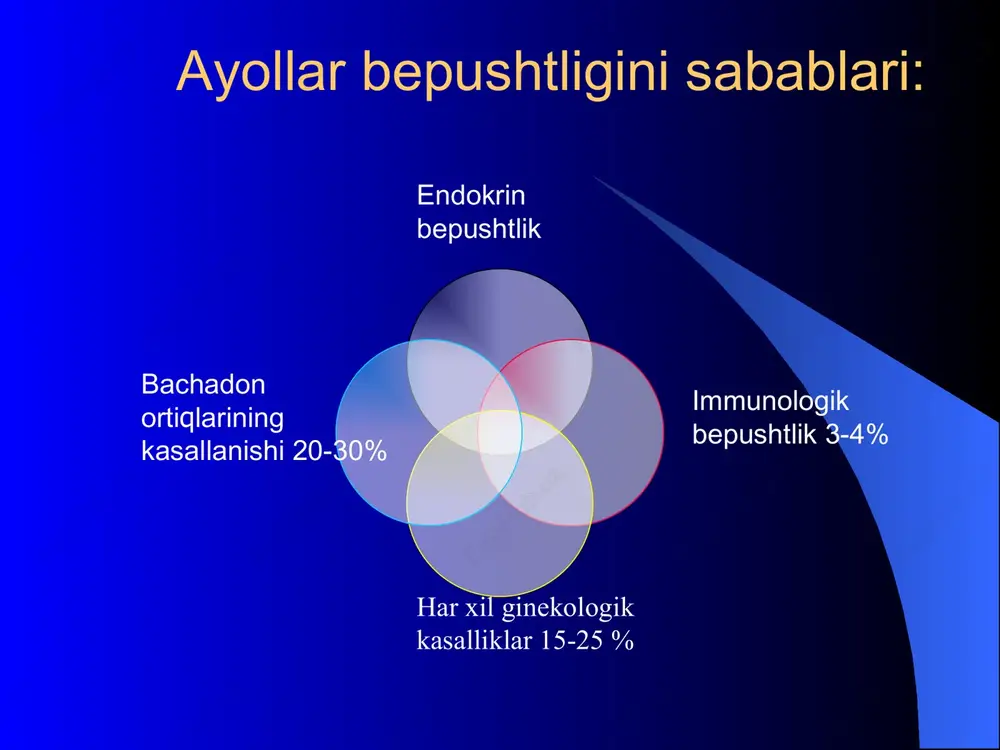 Ayollar bepushtligini sabablari:

Endokrin bepushtlik

Bachadon ortiqlarining kasallanishi 20-30%

Immunologik bepushtlik 3-4%

Har xil ginekologik kasalliklar 15-25 %